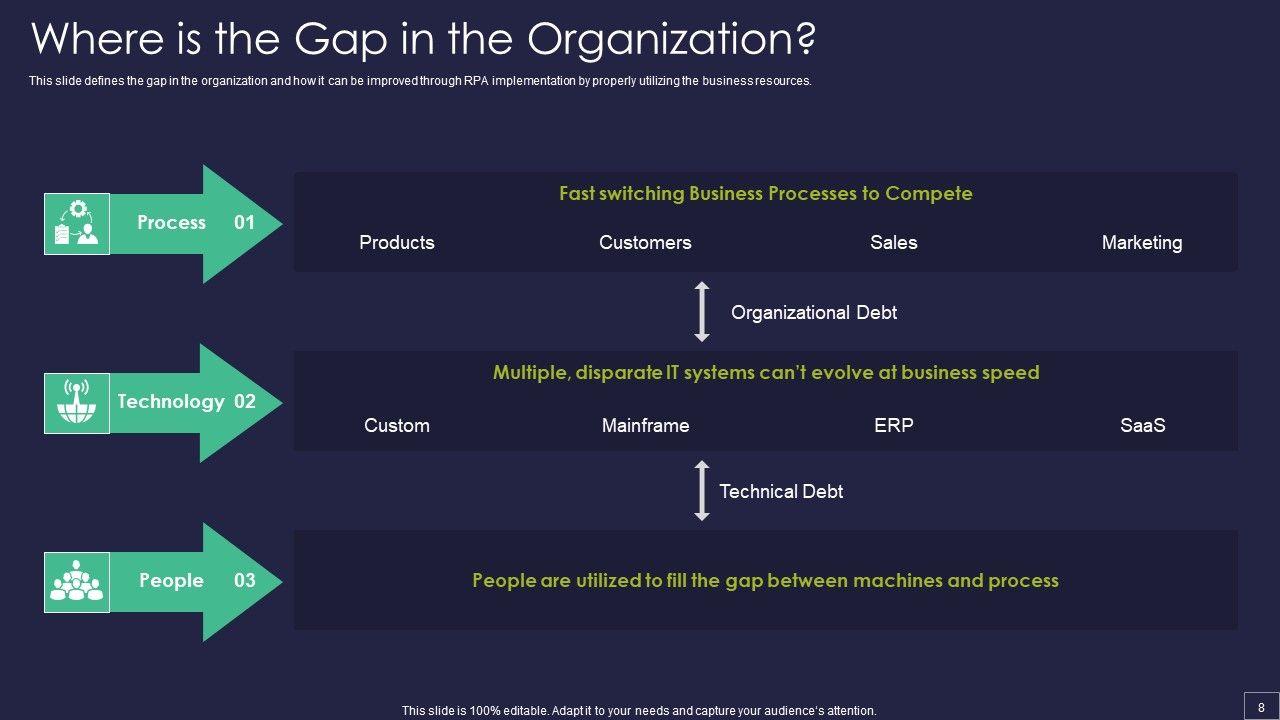 Where is the Gap in the Organization?

This slide defines the gap in the organization and how it can be improved through RPA implementation by properly utilizing the business resources.

Process 01

Fast switching Business Processes to Compete

Products Customers Sales Marketing

Organizational Debt

Technology 02

Multiple, disparate IT systems can't evolve at business speed

Custom Mainframe ERP SaaS

Technical Debt

People 03

People are utilized to fill the gap between machines and process

This slide is 100% editable. Adapt it to your needs and capture your audience's attention.

8